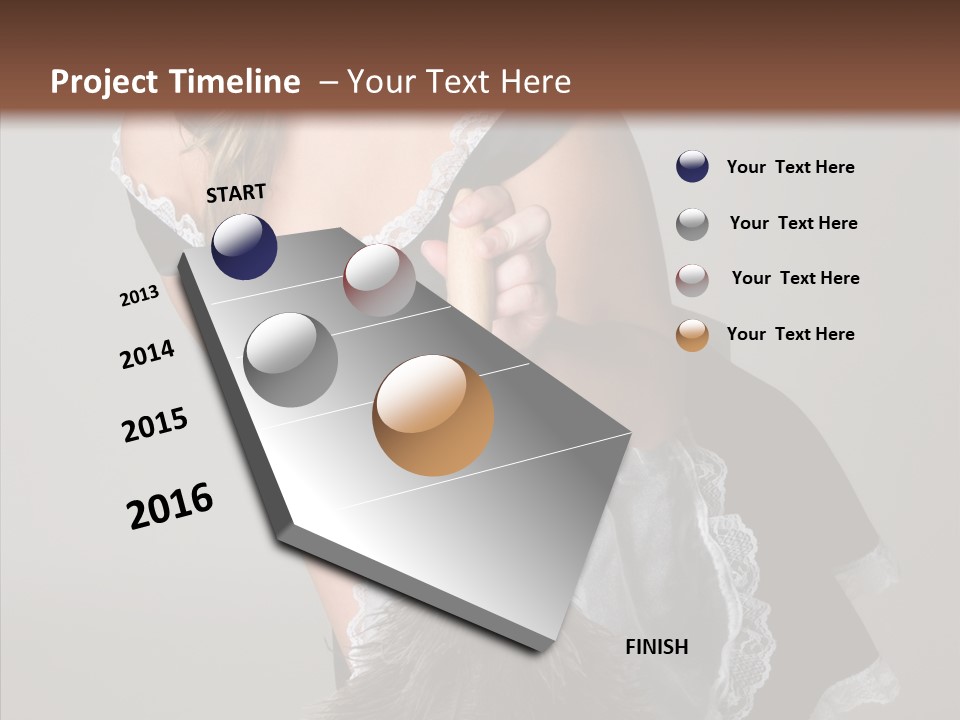 Project Timeline – Your Text Here

START

2013

2014

2015

2016

FINISH

Your Text Here

Your Text Here

Your Text Here

Your Text Here